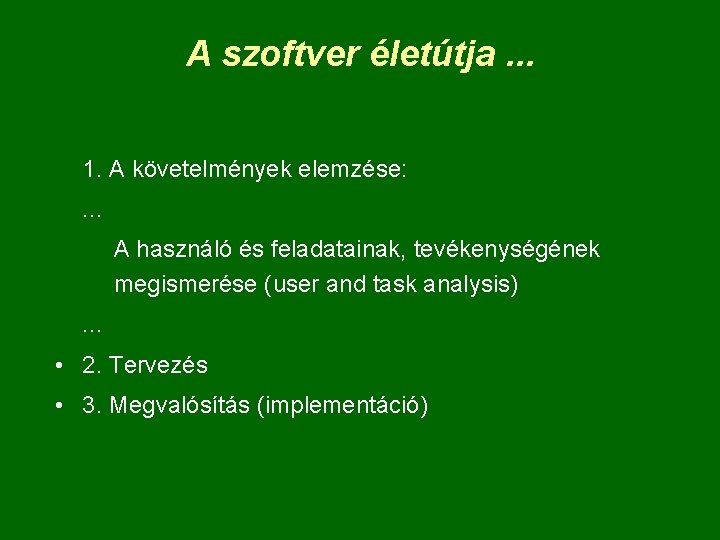 A szoftver életútja ...

1. A követelmények elemzése:

...

A használó és feladatainak, tevékenységének megismerése (user and task analysis)

...

• 2. Tervezés

• 3. Megvalósítás (implementáció)